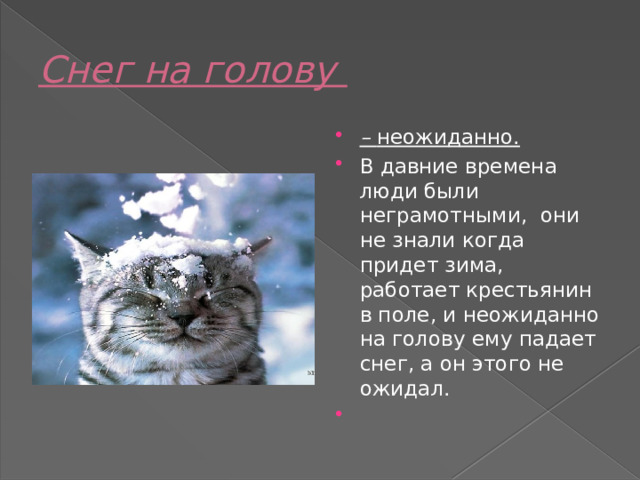 Снег на голову

– неожиданно.

В давние времена люди были неграмотными, они не знали когда придет зима, работает крестьянин в поле, и неожиданно на голову ему падает снег, а он этого не ожидал.